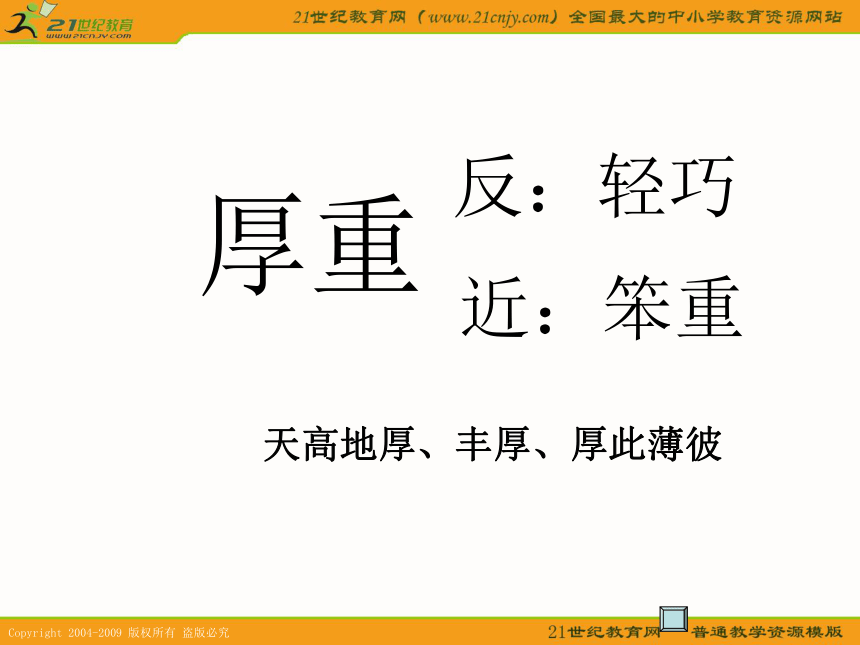 21世纪教育
www.21cnjy.com

21世纪教育网（www.21cnjy.com）全国最大的中小学教育资源网站

厚重

反：轻巧

近：笨重

天高地厚、丰厚、厚此薄彼

Copyright 2004-2009 版权所有 盗版必究

21世纪教育网 普通教学资源模版